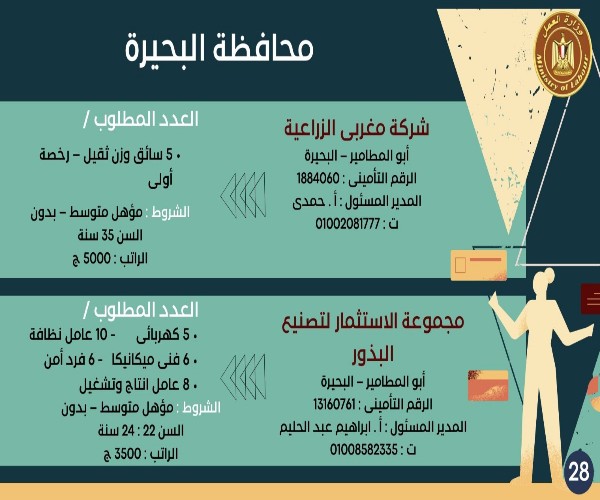 وزارة العمل
Ministry of Labour

محافظة البحيرة

شركة مغربى الزراعية
أبو المطامير – البحيرة
الرقم التأمينى : 1884060
المدير المسئول : أ . حمدى
ت : 01002081777

العدد المطلوب /
• 5 سائق وزن ثقيل – رخصة أولى
الشروط : مؤهل متوسط – بدون
السن 35 سنة
الراتب : 5000 ج

مجموعة الاستثمار لتصنيع البذور
أبو المطامير – البحيرة
الرقم التأمينى : 13160761
المدير المسئول : أ . ابراهيم عبد الحليم
ت : 01008582335

العدد المطلوب /
• 5 كهربائى - 10 عامل نظافة
• 6 فنى ميكانيكا - 6 فرد أمن
• 8 عامل انتاج وتشغيل
الشروط : مؤهل متوسط – بدون
السن 22 : 24 سنة
الراتب : 3500 ج

28